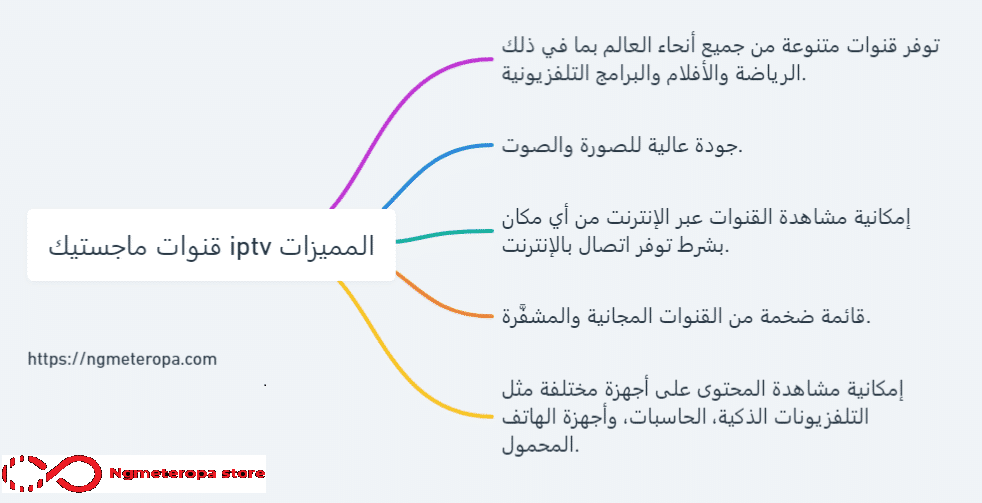 المميزات iptv قنوات ماجستيك

توفر قنوات متنوعة من جميع أنحاء العالم بما في ذلك الرياضة والأفلام والبرامج التلفزيونية.

جودة عالية للصورة والصوت.

إمكانية مشاهدة القنوات عبر الإنترنت من أي مكان بشرط توفر اتصال بالإنترنت.

قائمة ضخمة من القنوات المجانية والمشفّرة.

إمكانية مشاهدة المحتوى على أجهزة مختلفة مثل التلفزيونات الذكية، الحاسبات، وأجهزة الهاتف المحمول.

https://ngmeteropa.com

Ngmeteropa store